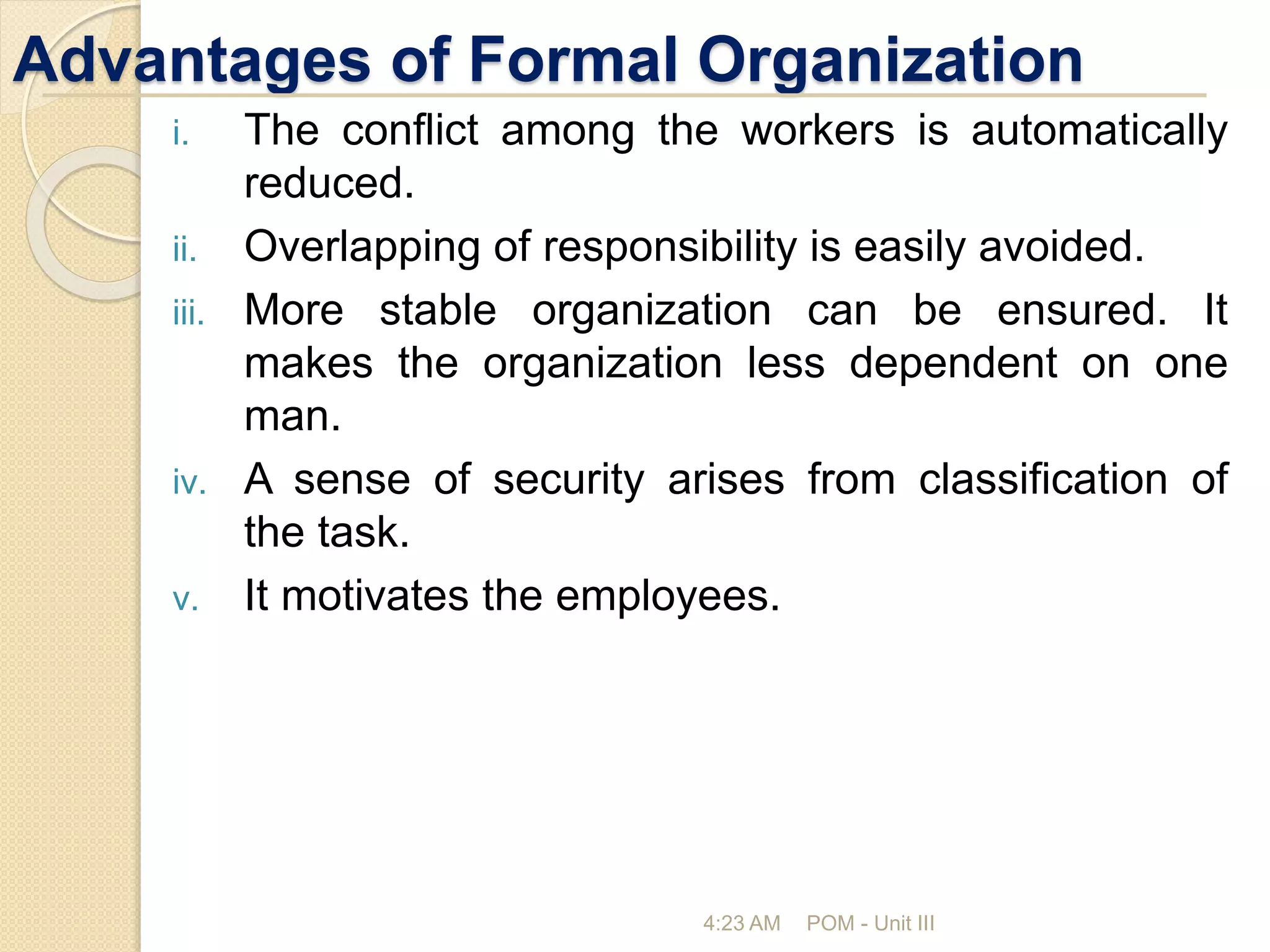 Advantages of Formal Organization

i. The conflict among the workers is automatically reduced.

ii. Overlapping of responsibility is easily avoided.

iii. More stable organization can be ensured. It makes the organization less dependent on one man.

iv. A sense of security arises from classification of the task.

v. It motivates the employees.

4:23 AM POM - Unit III